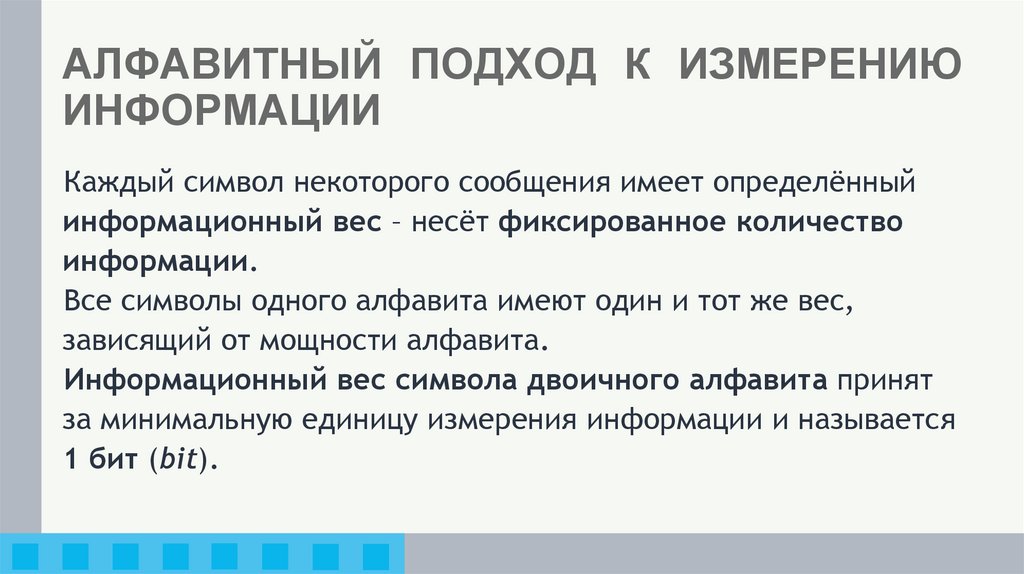 АЛФАВИТНЫЙ ПОДХОД К ИЗМЕРЕНИЮ ИНФОРМАЦИИ

Каждый символ некоторого сообщения имеет определённый информационный вес – несёт фиксированное количество информации.
Все символы одного алфавита имеют один и тот же вес, зависящий от мощности алфавита.
Информационный вес символа двоичного алфавита принят за минимальную единицу измерения информации и называется 1 бит (bit).